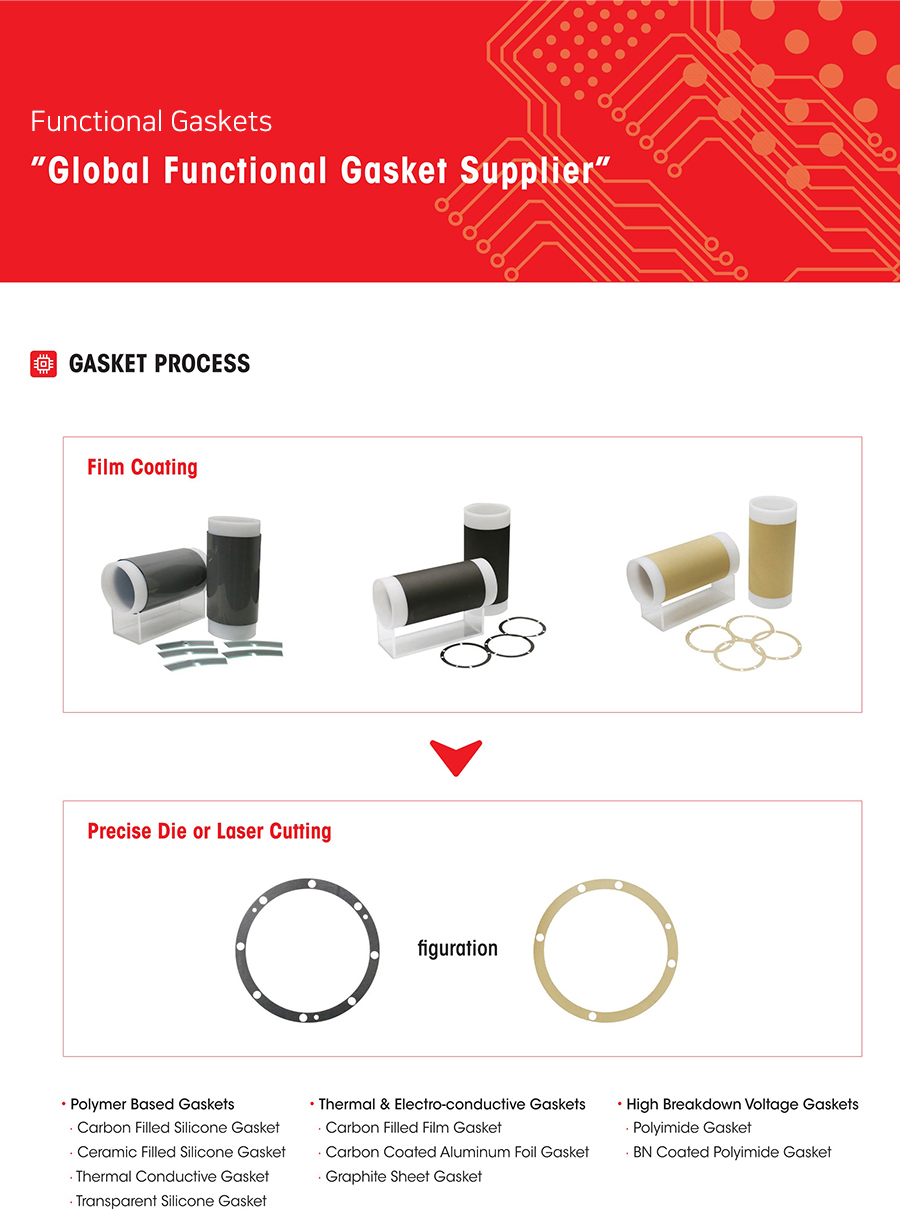 Functional Gaskets
"Global Functional Gasket Supplier"

GASKET PROCESS

Film Coating

Precise Die or Laser Cutting

figuration

• Polymer Based Gaskets
· Carbon Filled Silicone Gasket
· Ceramic Filled Silicone Gasket
· Thermal Conductive Gasket
· Transparent Silicone Gasket

• Thermal & Electro-conductive Gaskets
· Carbon Filled Film Gasket
· Carbon Coated Aluminum Foil Gasket
· Graphite Sheet Gasket

• High Breakdown Voltage Gaskets
· Polyimide Gasket
· BN Coated Polyimide Gasket